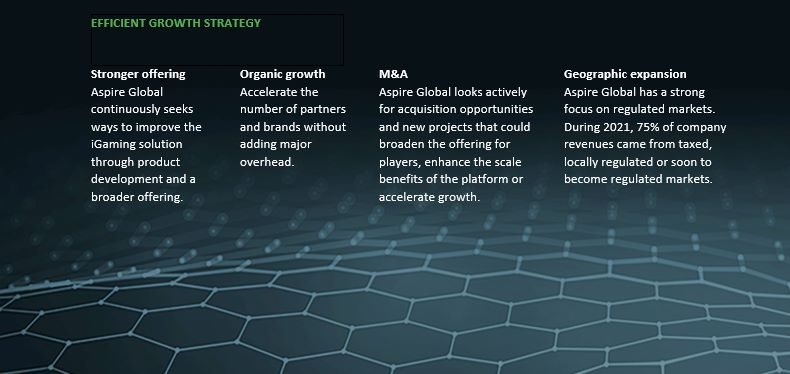 EFFICIENT GROWTH STRATEGY

Stronger offering
Aspire Global continuously seeks ways to improve the iGaming solution through product development and a broader offering.

Organic growth
Accelerate the number of partners and brands without adding major overhead.

M&A
Aspire Global looks actively for acquisition opportunities and new projects that could broaden the offering for players, enhance the scale benefits of the platform or accelerate growth.

Geographic expansion
Aspire Global has a strong focus on regulated markets. During 2021, 75% of company revenues came from taxed, locally regulated or soon to become regulated markets.